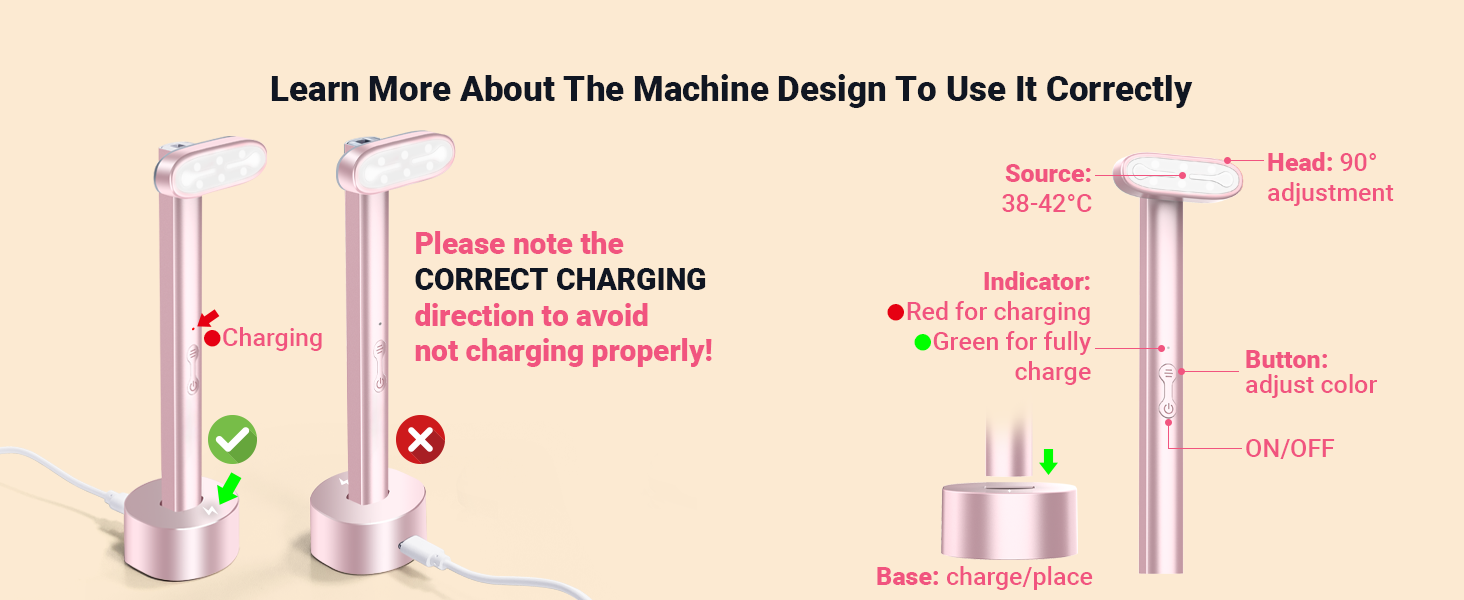 Learn More About The Machine Design To Use It Correctly

Charging

Please note the CORRECT CHARGING direction to avoid not charging properly!

Source: 38-42°C

Head: 90° adjustment

Indicator:
Red for charging
Green for fully charge

Button: adjust color

ON/OFF

Base: charge/place